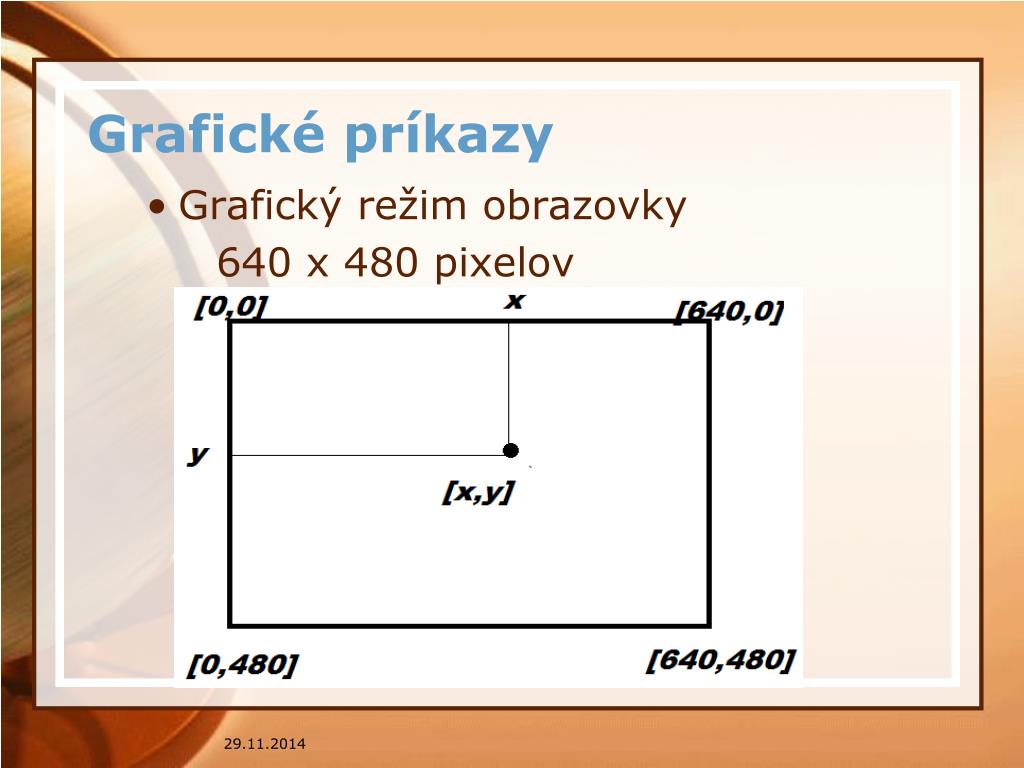 Grafické príkazy

• Grafický režim obrazovky
640 x 480 pixelov

[0,0]
x
[640,0]
y
[x,y]
[0,480]
[640,480]

29.11.2014